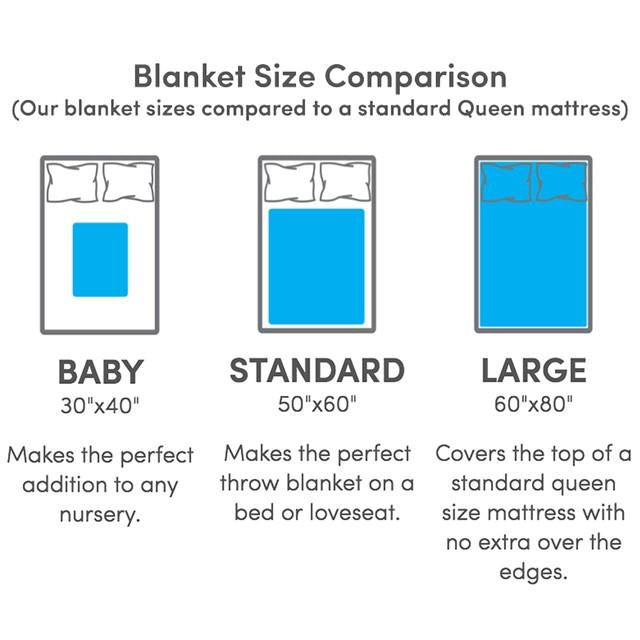 Blanket Size Comparison
(Our blanket sizes compared to a standard Queen mattress)

BABY
30"x40"

Makes the perfect addition to any nursery.

STANDARD
50"x60"

Makes the perfect throw blanket on a bed or loveseat.

LARGE
60"x80"

Covers the top of a standard queen size mattress with no extra over the edges.